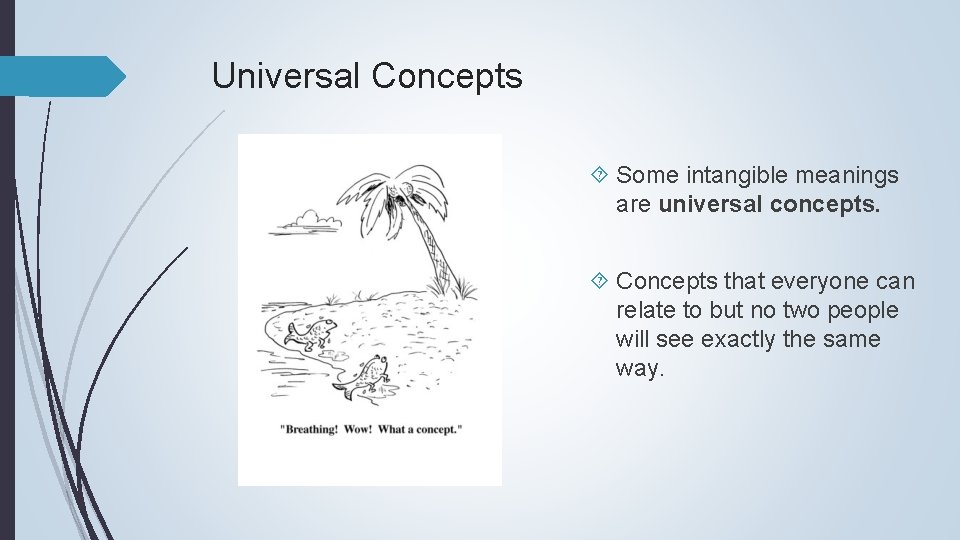 Universal Concepts

"Breathing! Wow! What a concept."

Some intangible meanings are universal concepts.

Concepts that everyone can relate to but no two people will see exactly the same way.